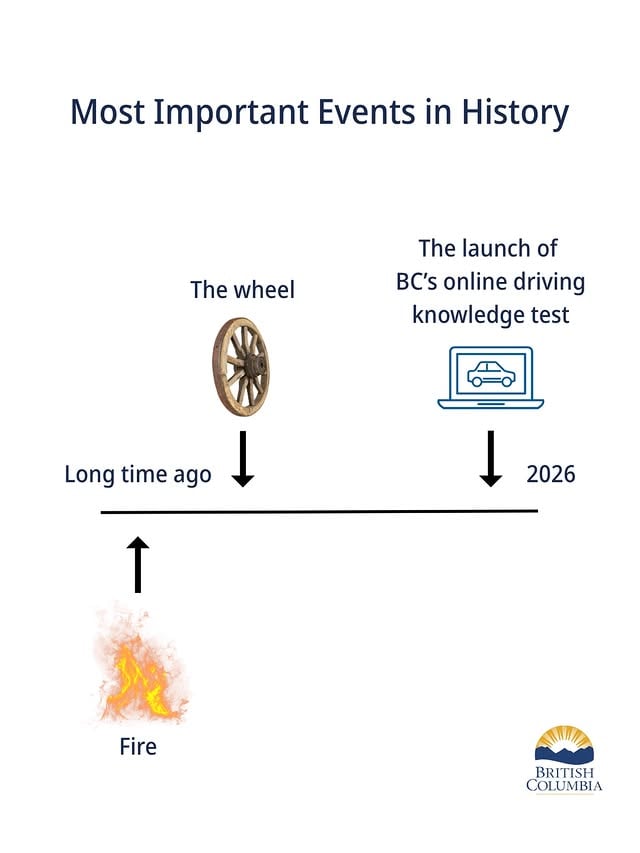 Most Important Events in History

The wheel

The launch of BC's online driving knowledge test

Long time ago

2026

Fire

BRITISH COLUMBIA